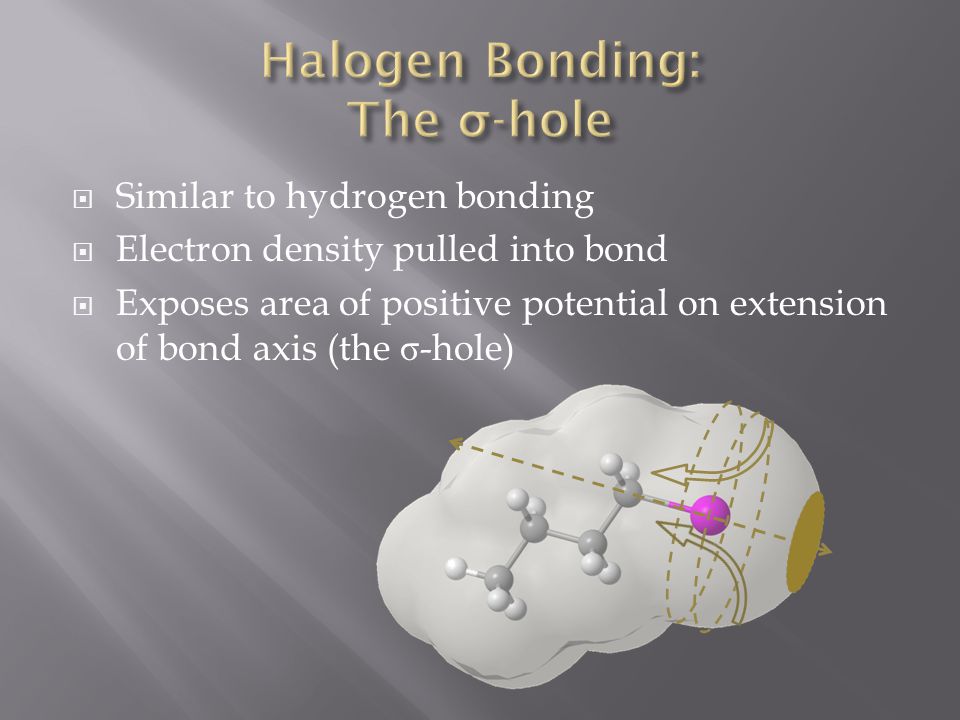 Halogen Bonding:
The σ-hole

Similar to hydrogen bonding
Electron density pulled into bond
Exposes area of positive potential on extension of bond axis (the σ-hole)